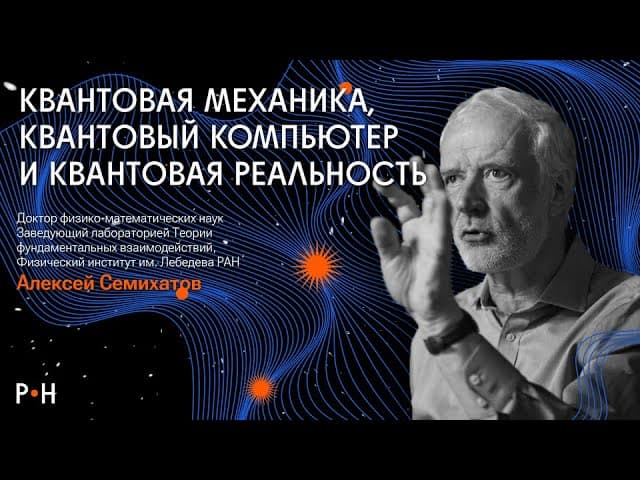 КВАНТОВАЯ МЕХАНИКА, КВАНТОВЫЙ КОМПЬЮТЕР И КВАНТОВАЯ РЕАЛЬНОСТЬ

Доктор физико-математических наук
Заведующий лабораторией Теории фундаментальных взаимодействий,
Физический институт им. Лебедева РАН
Алексей Семихатов

Р•Н